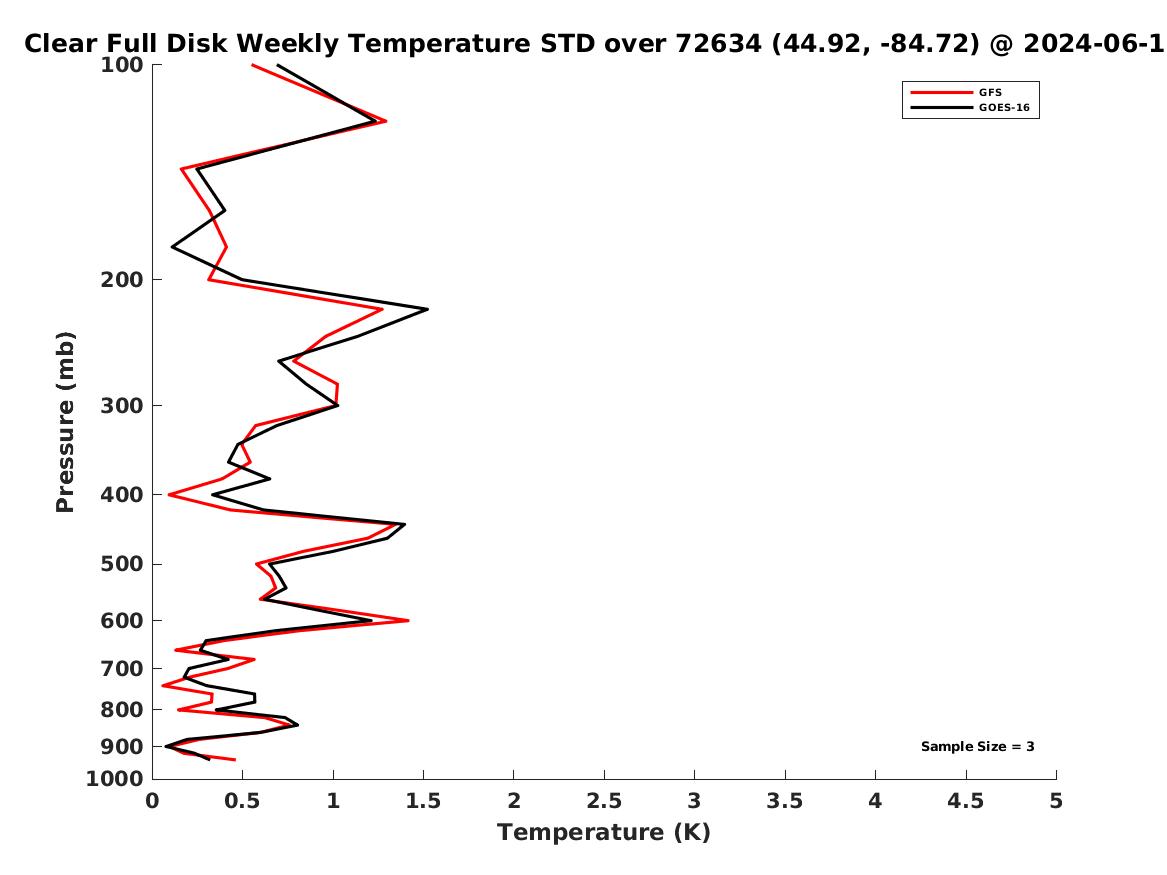 Clear Full Disk Weekly Temperature STD over 72634 (44.92, -84.72) @ 2024-06-1

GFS
GOES-16

Pressure (mb)

100
200
300
400
500
600
700
800
900
1000

Sample Size = 3

0
0.5
1
1.5
2
2.5
3
3.5
4
4.5
5

Temperature (K)